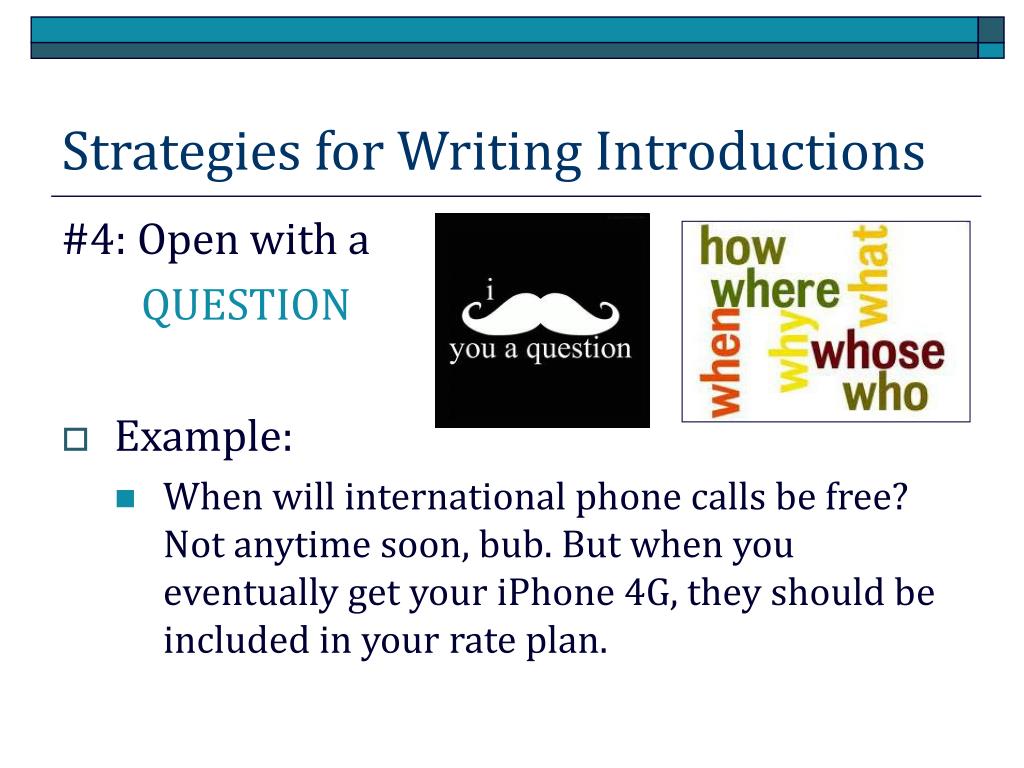 Strategies for Writing Introductions

#4: Open with a
QUESTION

i
you a question

how
where
what
when
why
whose
who

Example:

When will international phone calls be free? Not anytime soon, bub. But when you eventually get your iPhone 4G, they should be included in your rate plan.